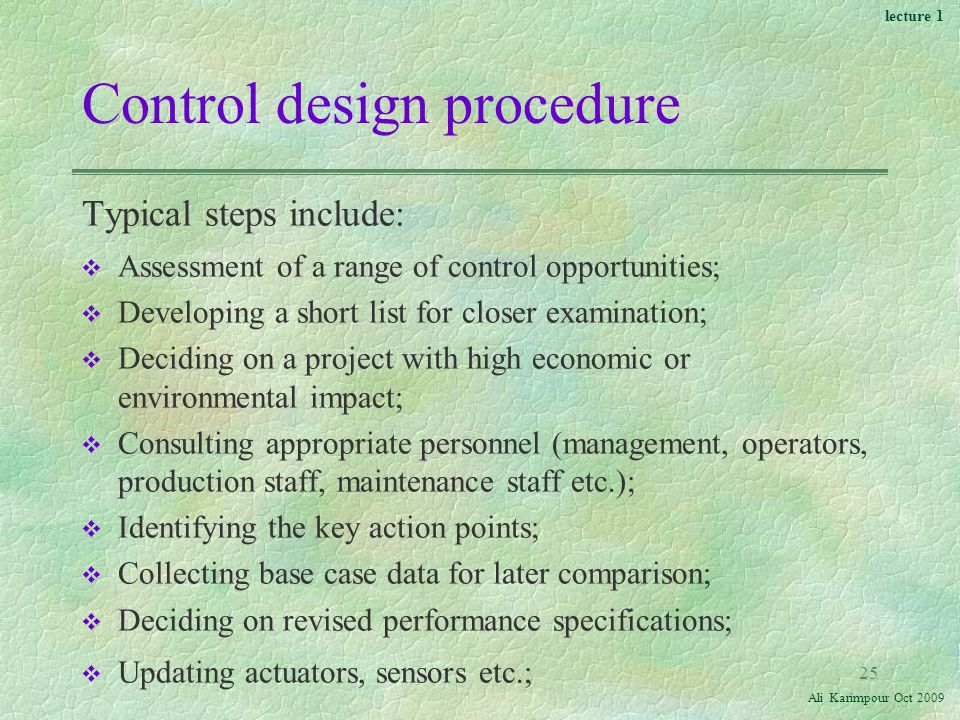 lecture 1

Control design procedure

Typical steps include:

❖ Assessment of a range of control opportunities;
❖ Developing a short list for closer examination;
❖ Deciding on a project with high economic or environmental impact;
❖ Consulting appropriate personnel (management, operators, production staff, maintenance staff etc.);
❖ Identifying the key action points;
❖ Collecting base case data for later comparison;
❖ Deciding on revised performance specifications;
❖ Updating actuators, sensors etc.;

25

Ali Karimpour Oct 2009